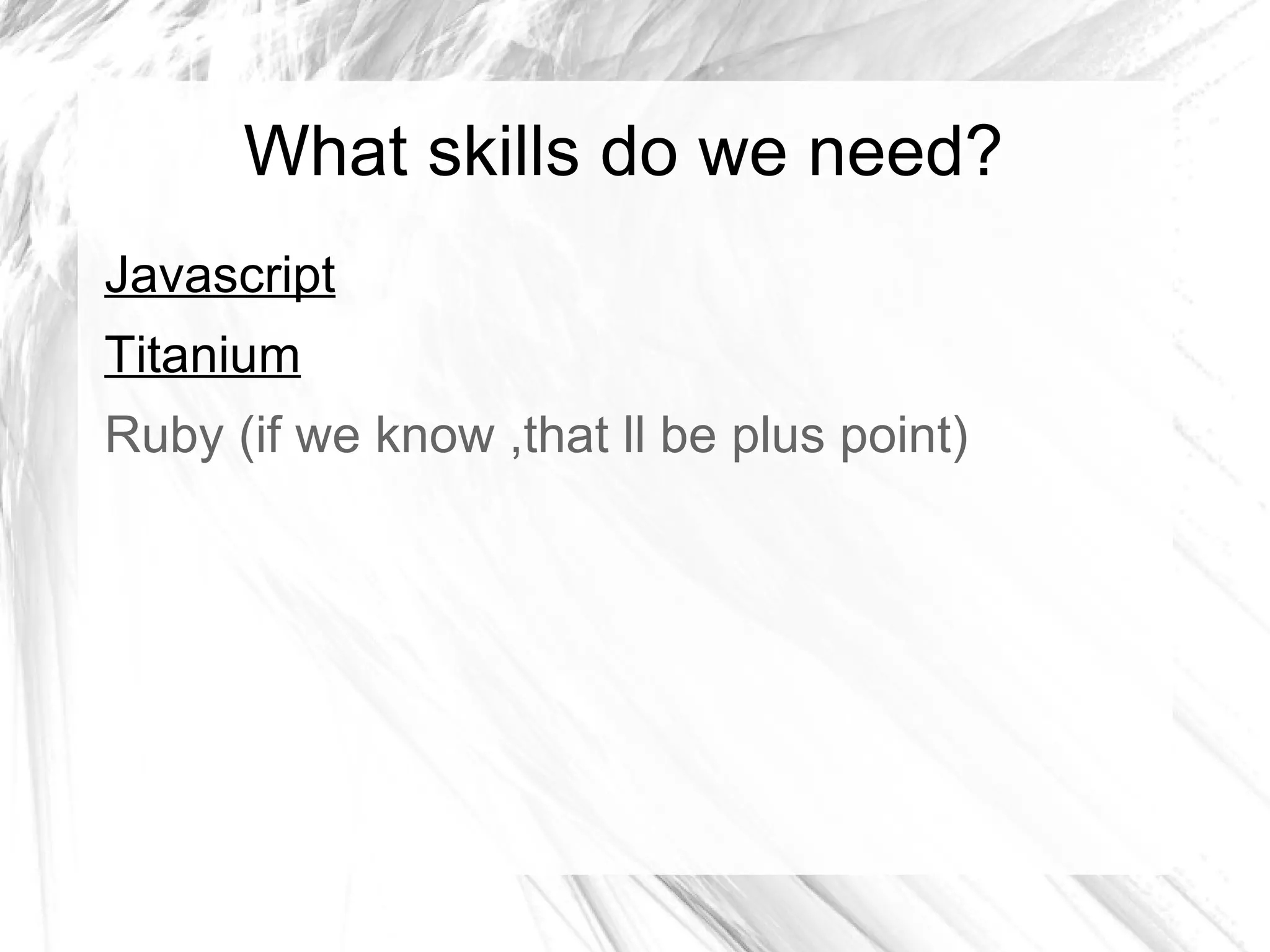 What skills do we need?

Javascript

Titanium

Ruby (if we know ,that ll be plus point)